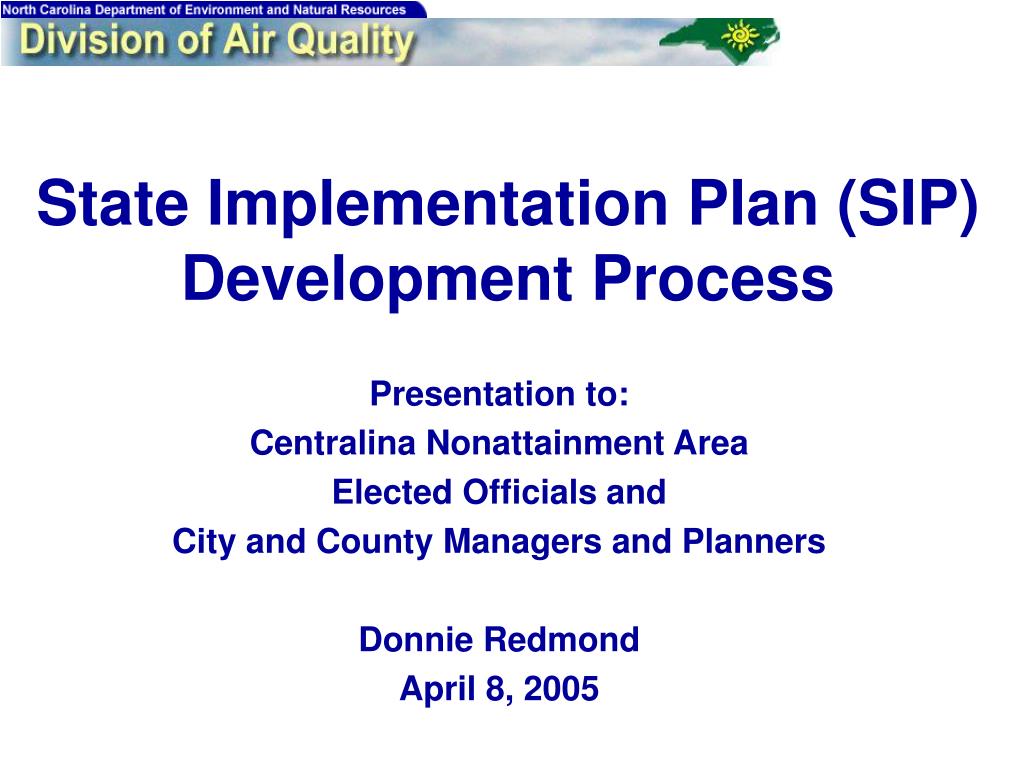 North Carolina Department of Environment and Natural Resources
Division of Air Quality

State Implementation Plan (SIP) Development Process

Presentation to:
Centralina Nonattainment Area
Elected Officials and
City and County Managers and Planners

Donnie Redmond
April 8, 2005